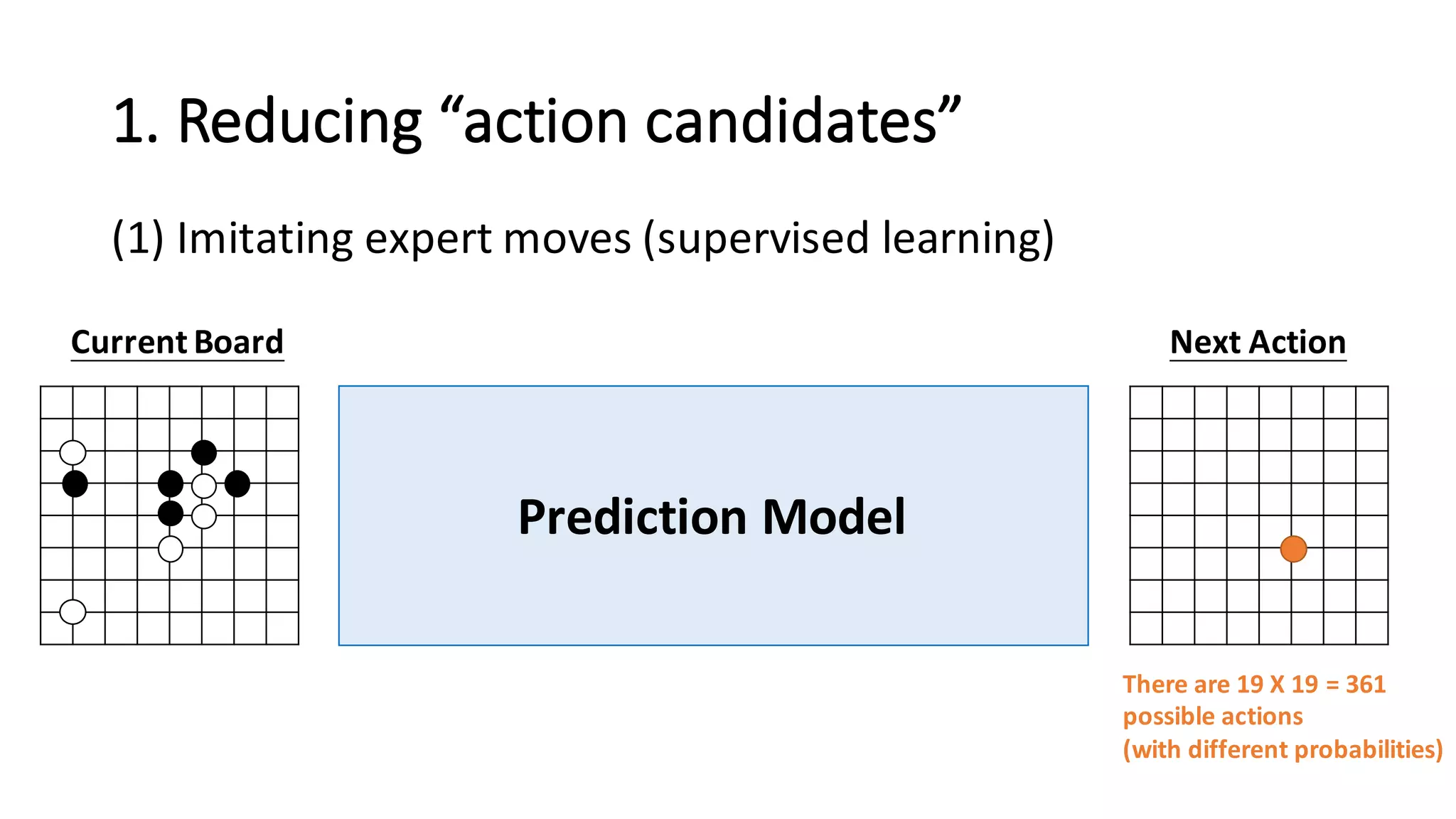 1. Reducing “action candidates”

(1) Imitating expert moves (supervised learning)

Current Board

Prediction Model

Next Action

There are 19 X 19 = 361 possible actions (with different probabilities)